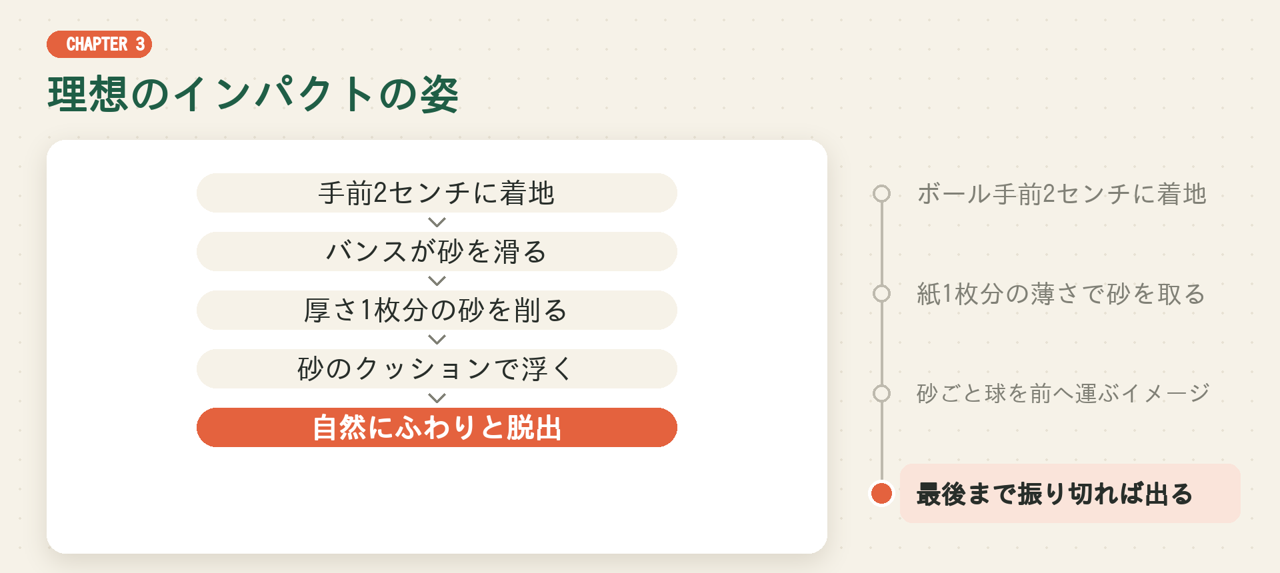 CHAPTER 3

理想のインパクトの姿

手前2センチに着地

バンスが砂を滑る

厚さ1枚分の砂を削る

砂のクッションで浮く

自然にふわりと脱出

ボール手前2センチに着地

紙1枚分の薄さで砂を取る

砂ごと球を前へ運ぶイメージ

最後まで振り切れば出る